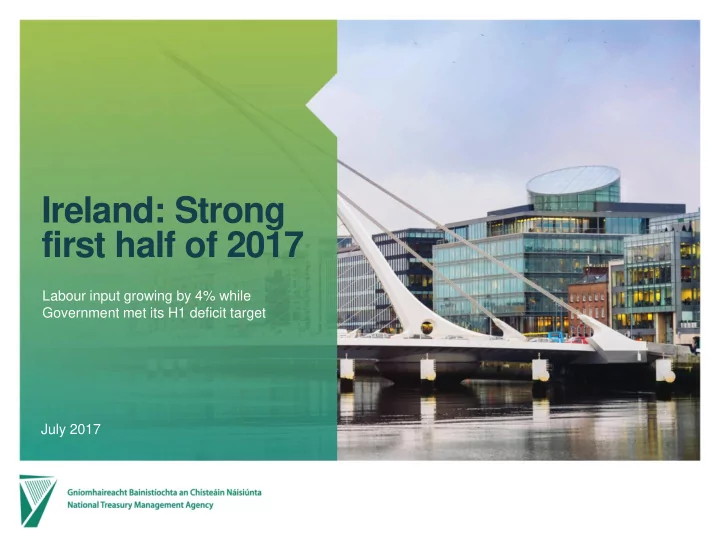 Ireland: Strong first half of 2017

Labour input growing by 4% while Government met its H1 deficit target

July 2017

Gníomhaireacht Bainistíochta an Chisteáin Náisiúnta
National Treasury Management Agency